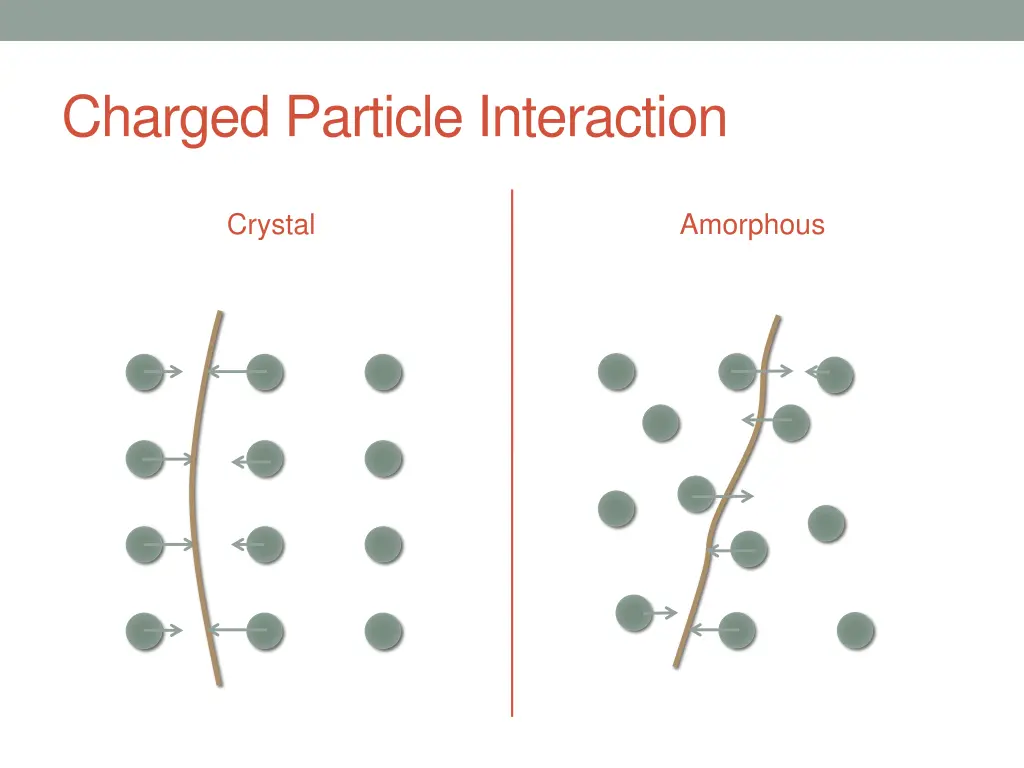 Charged Particle Interaction

Crystal

Amorphous